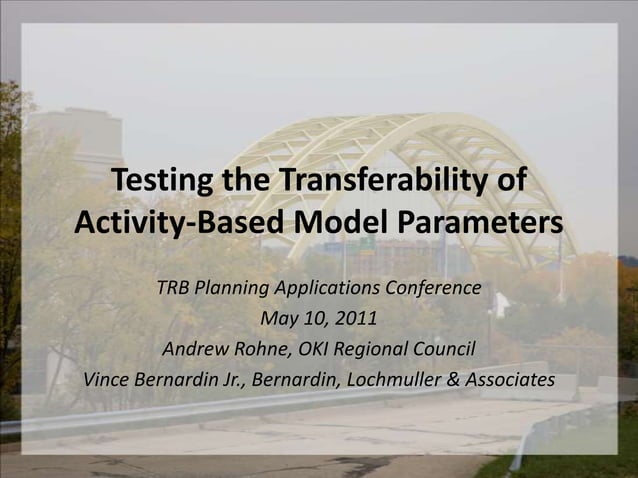 Testing the Transferability of Activity-Based Model Parameters

TRB Planning Applications Conference
May 10, 2011
Andrew Rohne, OKI Regional Council
Vince Bernardin Jr., Bernardin, Lochmuller & Associates